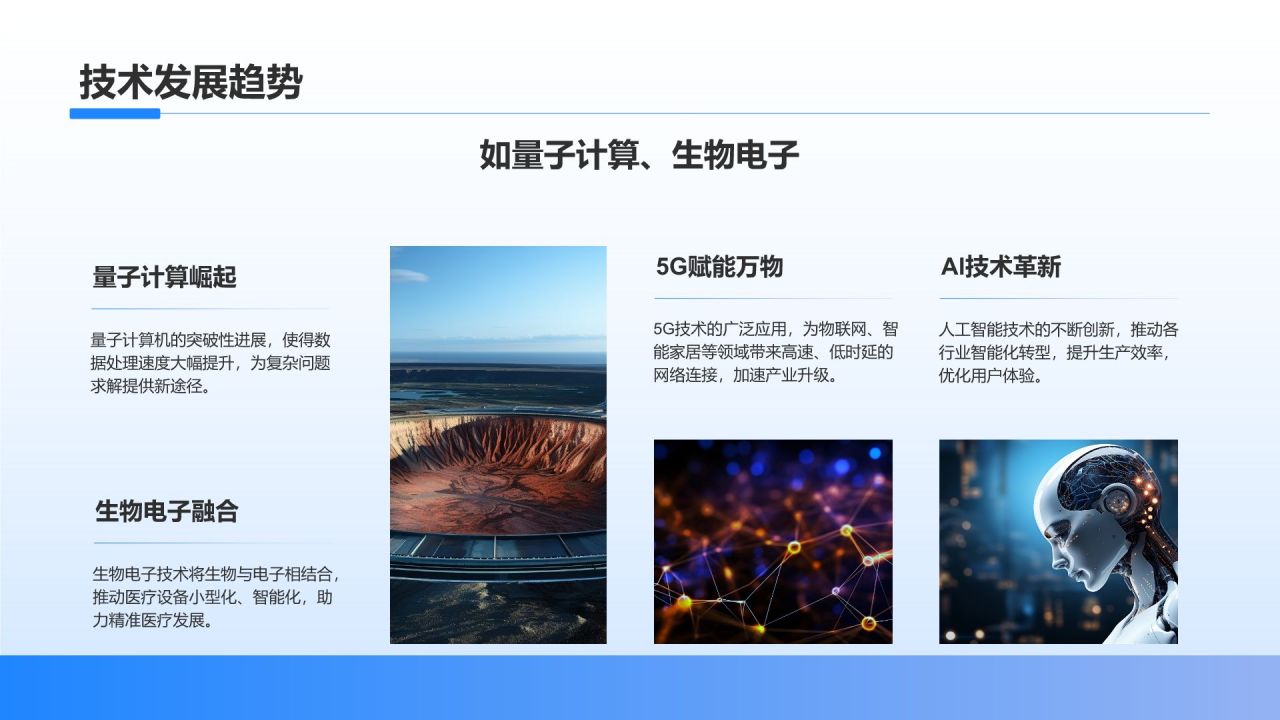 技术发展趋势

如量子计算、生物电子

量子计算崛起

量子计算机的突破性进展，使得数据处理速度大幅提升，为复杂问题求解提供新途径。

生物电子融合

生物电子技术将生物与电子相结合，推动医疗设备小型化、智能化，助力精准医疗发展。

5G赋能万物

5G技术的广泛应用，为物联网、智能家居等领域带来高速、低时延的网络连接，加速产业升级。

AI技术革新

人工智能技术的不断创新，推动各行业智能化转型，提升生产效率，优化用户体验。